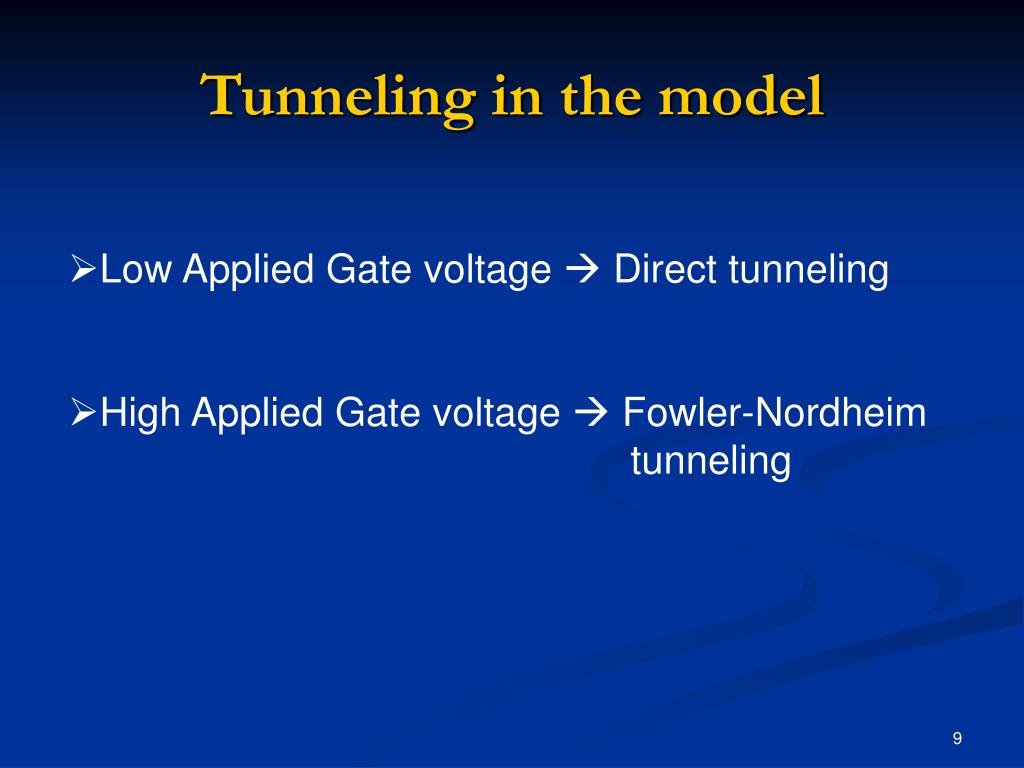 Tunneling in the model

➢Low Applied Gate voltage → Direct tunneling

➢High Applied Gate voltage → Fowler-Nordheim tunneling

9